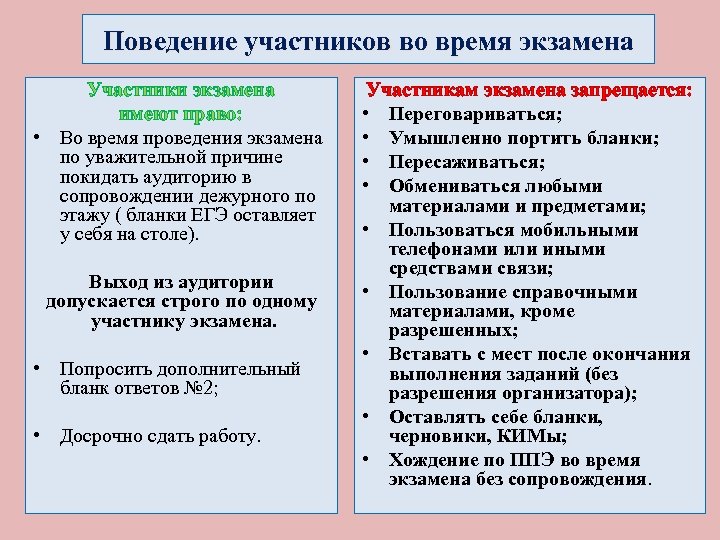 Поведение участников во время экзамена

Участники экзамена имеют право:

• Во время проведения экзамена по уважительной причине покидать аудиторию в сопровождении дежурного по этажу ( бланки ЕГЭ оставляет у себя на столе).

Выход из аудитории допускается строго по одному участнику экзамена.

• Попросить дополнительный бланк ответов №2;

• Досрочно сдать работу.

Участникам экзамена запрещается:

• Переговариваться;
• Умышленно портить бланки;
• Пересаживаться;
• Обмениваться любыми материалами и предметами;
• Пользоваться мобильными телефонами или иными средствами связи;
• Пользование справочными материалами, кроме разрешенных;
• Вставать с мест после окончания выполнения заданий (без разрешения организатора);
• Оставлять себе бланки, черновики, КИМы;
• Хождение по ППЭ во время экзамена без сопровождения.